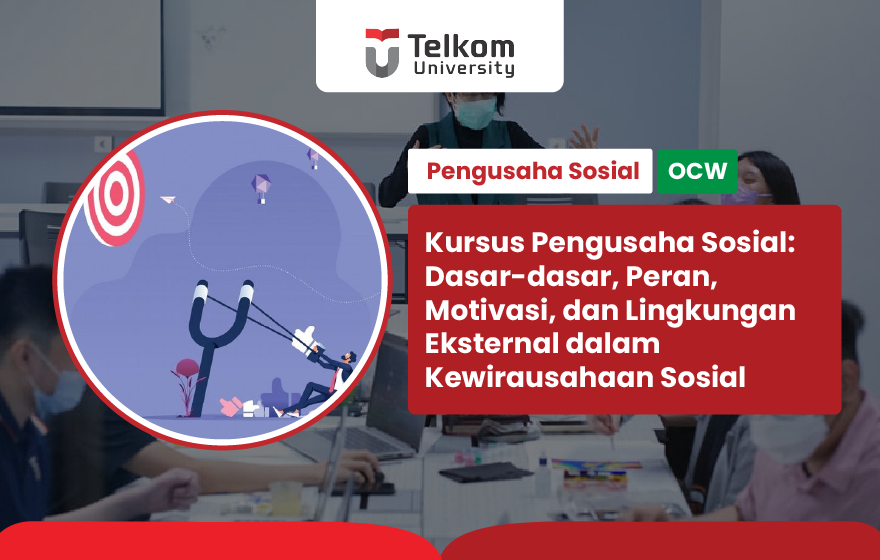 Telkom University

Pengusaha Sosial

OCW

Kursus Pengusaha Sosial: Dasar-dasar, Peran, Motivasi, dan Lingkungan Eksternal dalam Kewirausahaan Sosial